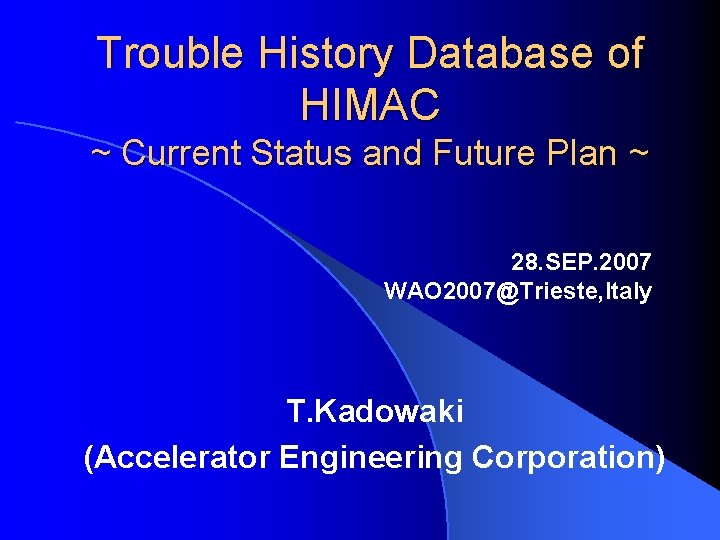 Trouble History Database of HIMAC
~ Current Status and Future Plan ~

28.SEP.2007
WAO2007@Trieste,Italy

T.Kadowaki
(Accelerator Engineering Corporation)